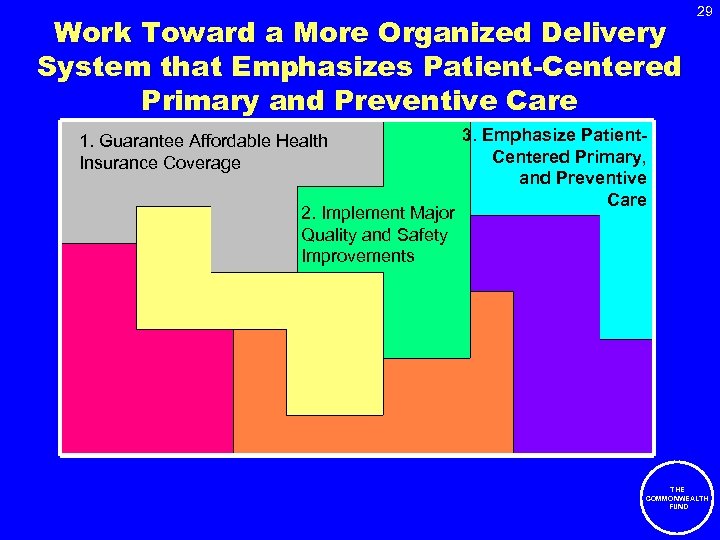 29

Work Toward a More Organized Delivery System that Emphasizes Patient-Centered Primary and Preventive Care

1. Guarantee Affordable Health Insurance Coverage

2. Implement Major Quality and Safety Improvements

3. Emphasize Patient-Centered Primary, and Preventive Care

THE COMMONWEALTH FUND